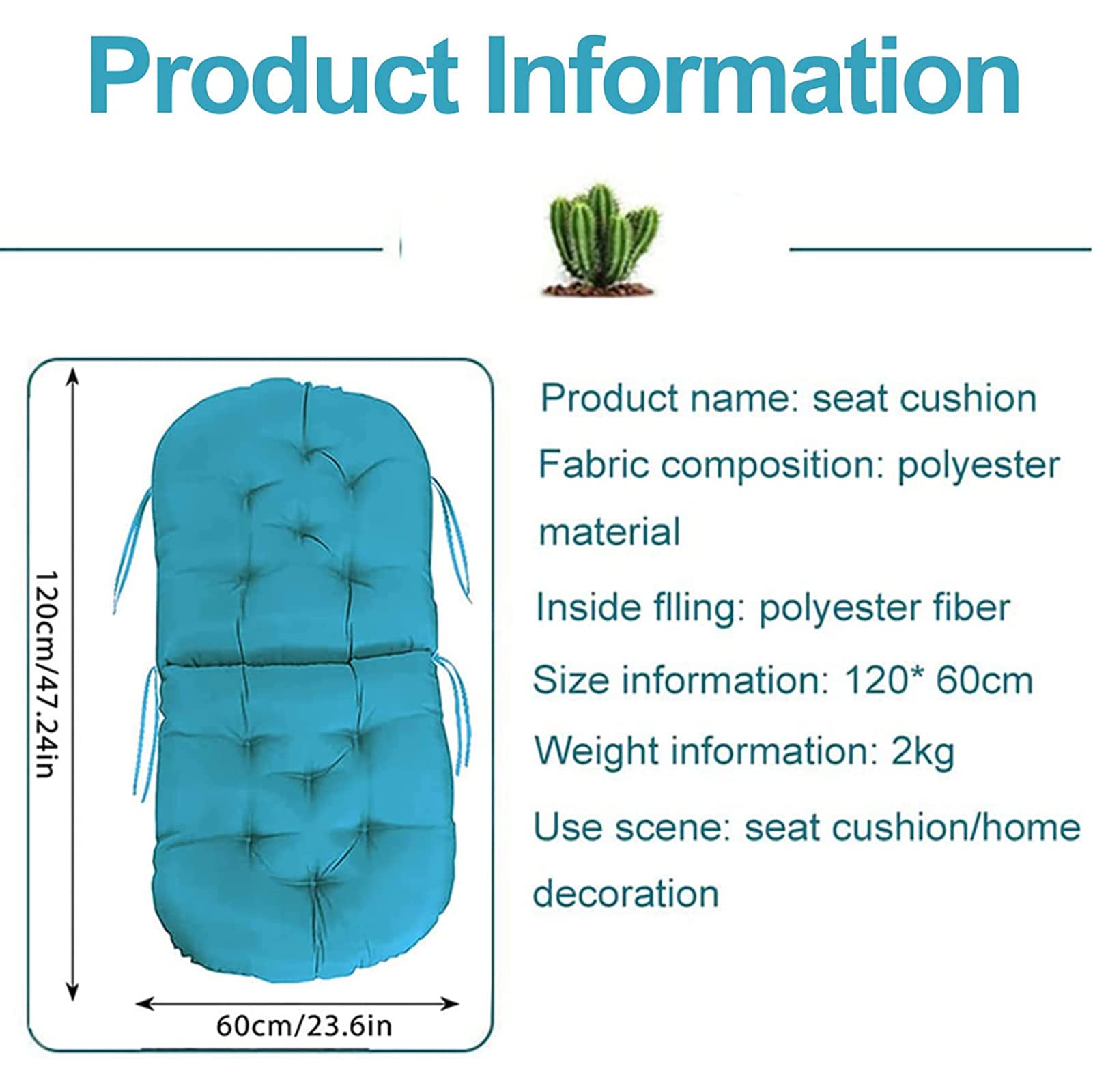 Product Information

120cm/47.24in

60cm/23.6in

Product name: seat cushion

Fabric composition: polyester material

Inside flling: polyester fiber

Size information: 120* 60cm

Weight information: 2kg

Use scene: seat cushion/home decoration